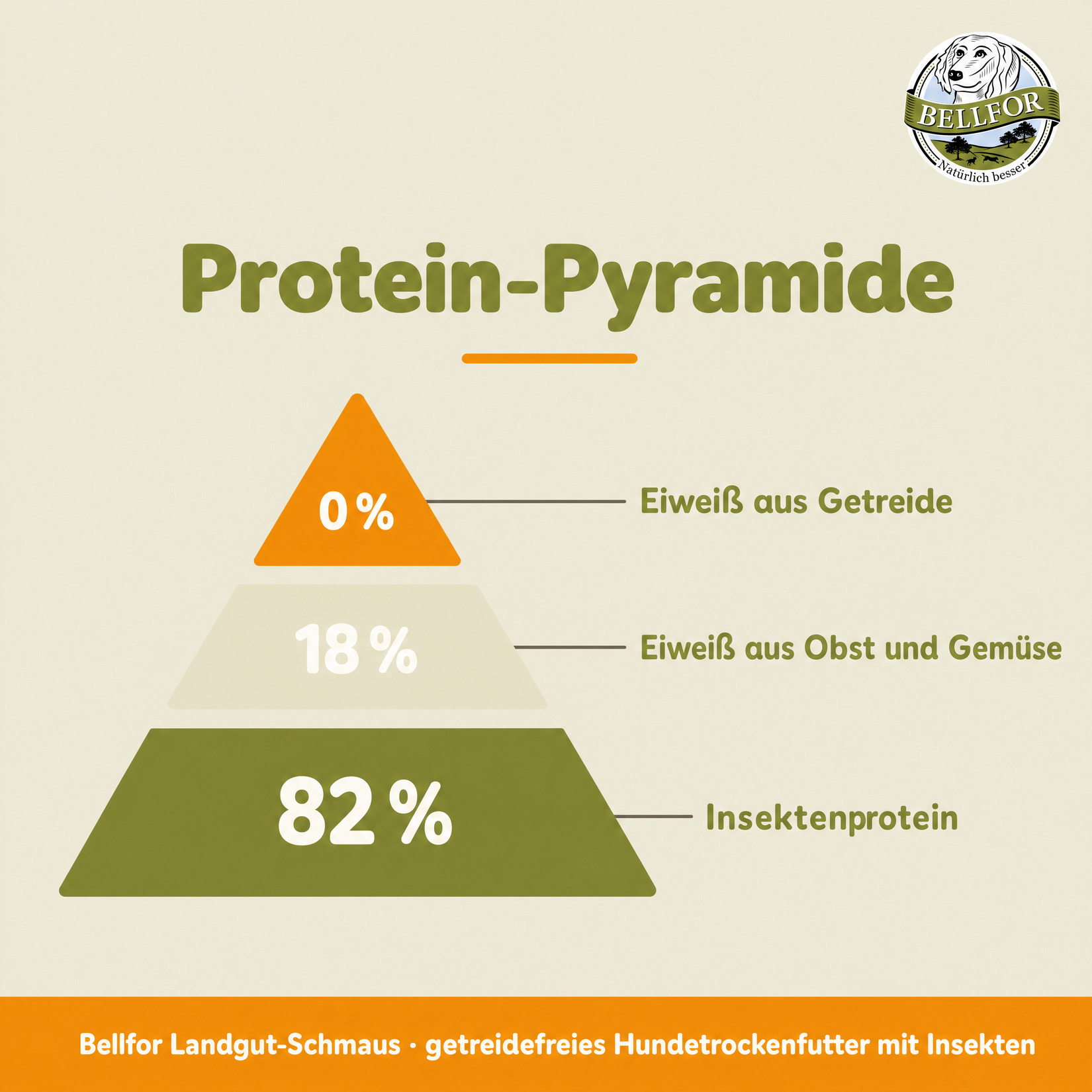 BELLFOR
Natürlich besser

Protein-Pyramide

0 %
Eiweiß aus Getreide

18 %
Eiweiß aus Obst und Gemüse

82 %
Insektenprotein

Bellfor Landgut-Schmaus · getreidefreies Hundetrockenfutter mit Insekten